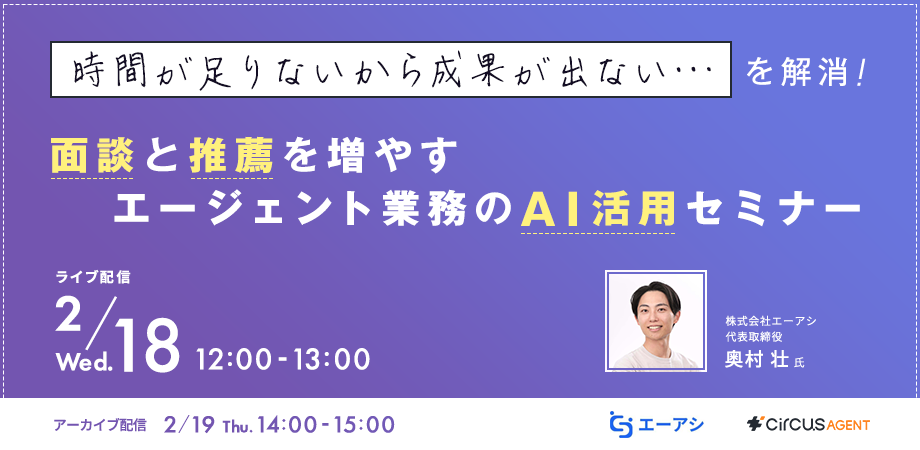 時間が足りないから成果が出ない… を解消！

面談と推薦を増やす
エージェント業務のAI活用セミナー

ライブ配信

2/18 Wed. 12:00 - 13:00

株式会社エーアシ
代表取締役
奥村 壮 氏

アーカイブ配信 2/19 Thu. 14:00 - 15:00

エーアシ

circus AGENT